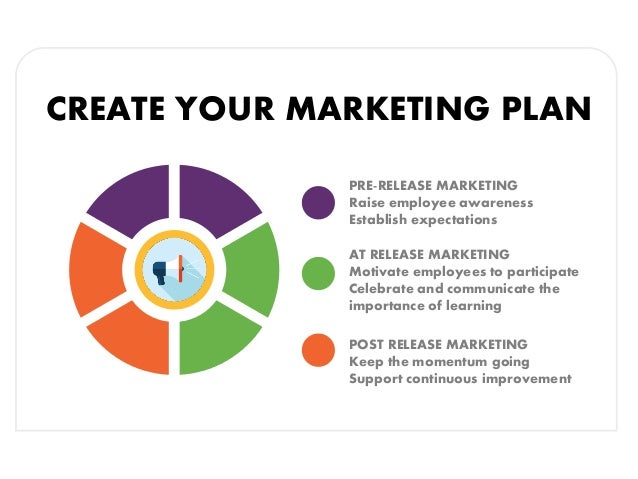 CREATE YOUR MARKETING PLAN

PRE-RELEASE MARKETING
Raise employee awareness
Establish expectations

AT RELEASE MARKETING
Motivate employees to participate
Celebrate and communicate the importance of learning

POST RELEASE MARKETING
Keep the momentum going
Support continuous improvement